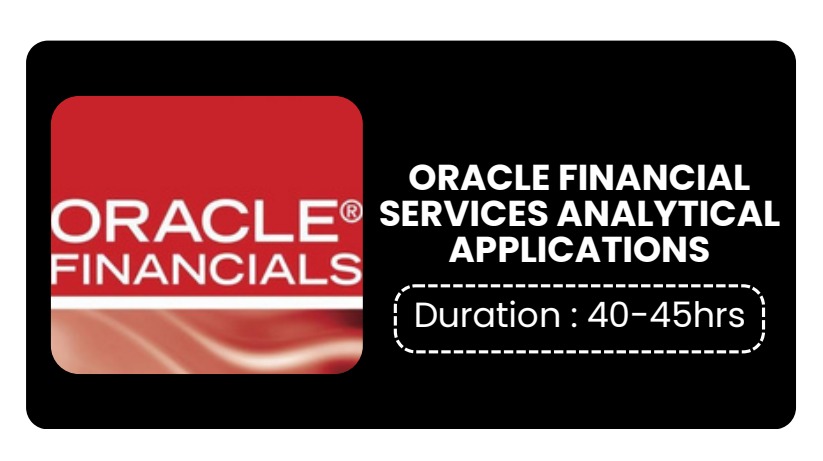 ORACLE®
FINANCIALS

ORACLE FINANCIAL SERVICES ANALYTICAL APPLICATIONS

Duration : 40-45hrs